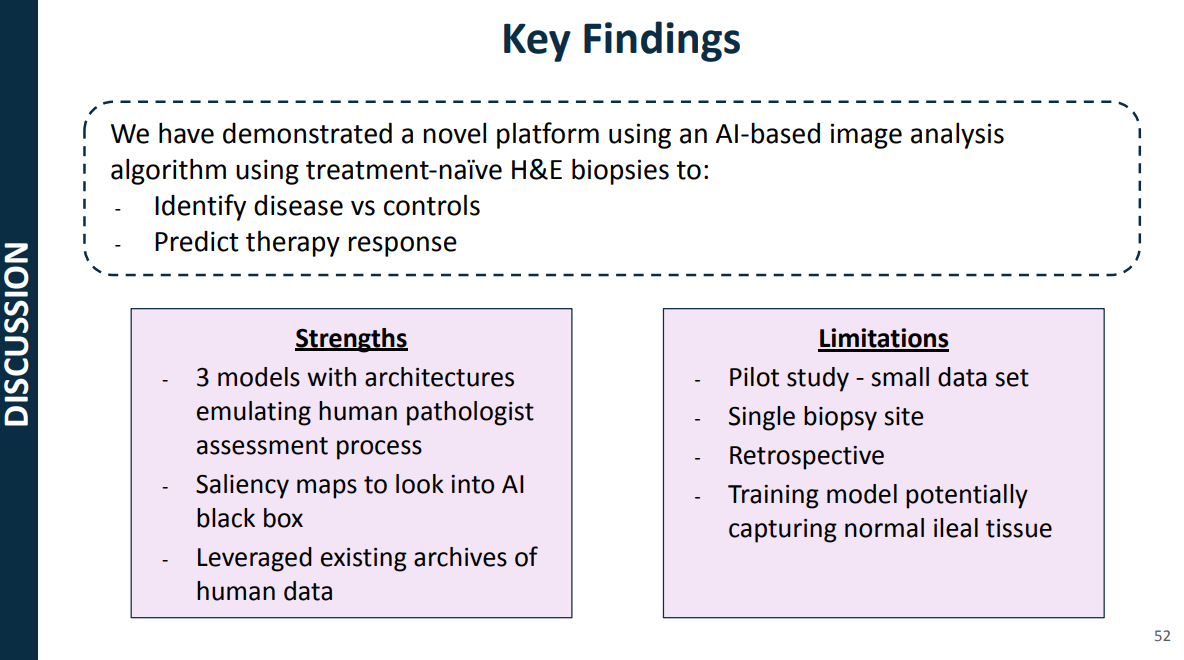 DISCUSSION

Key Findings

We have demonstrated a novel platform using an AI-based image analysis algorithm using treatment-naïve H&E biopsies to:
- Identify disease vs controls
- Predict therapy response

Strengths
- 3 models with architectures emulating human pathologist assessment process
- Saliency maps to look into AI black box
- Leveraged existing archives of human data

Limitations
- Pilot study - small data set
- Single biopsy site
- Retrospective
- Training model potentially capturing normal ileal tissue

52